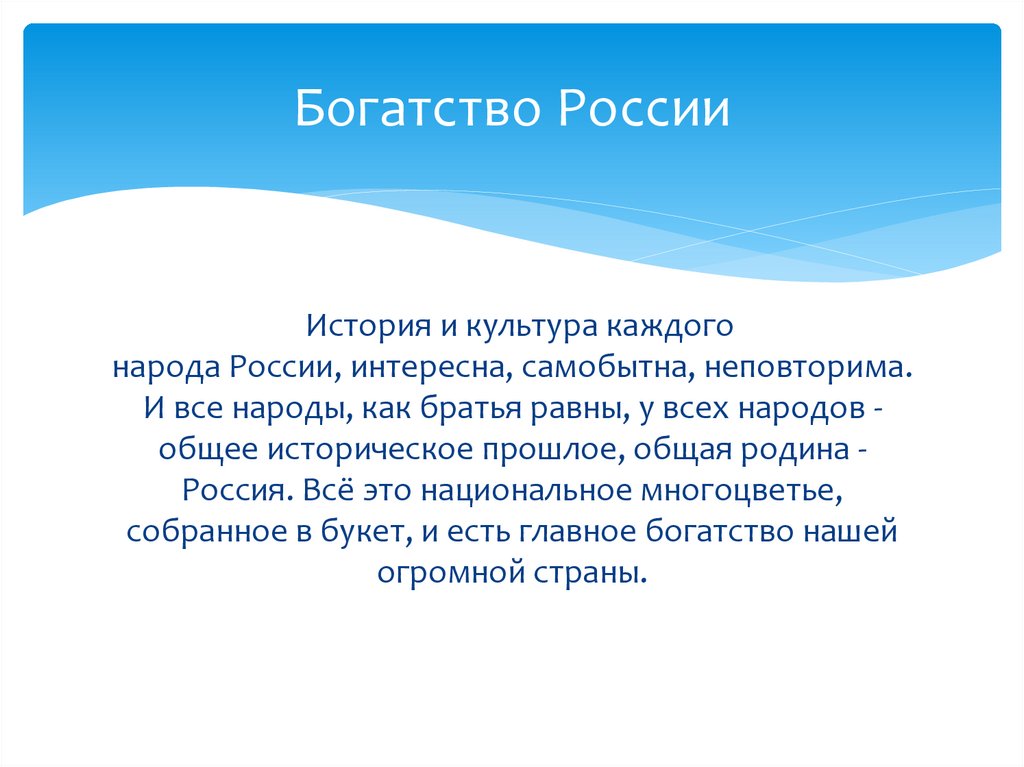 Богатство России

История и культура каждого народа России, интересна, самобытна, неповторима. И все народы, как братья равны, у всех народов - общее историческое прошлое, общая родина - Россия. Всё это национальное многоцветье, собранное в букет, и есть главное богатство нашей огромной страны.